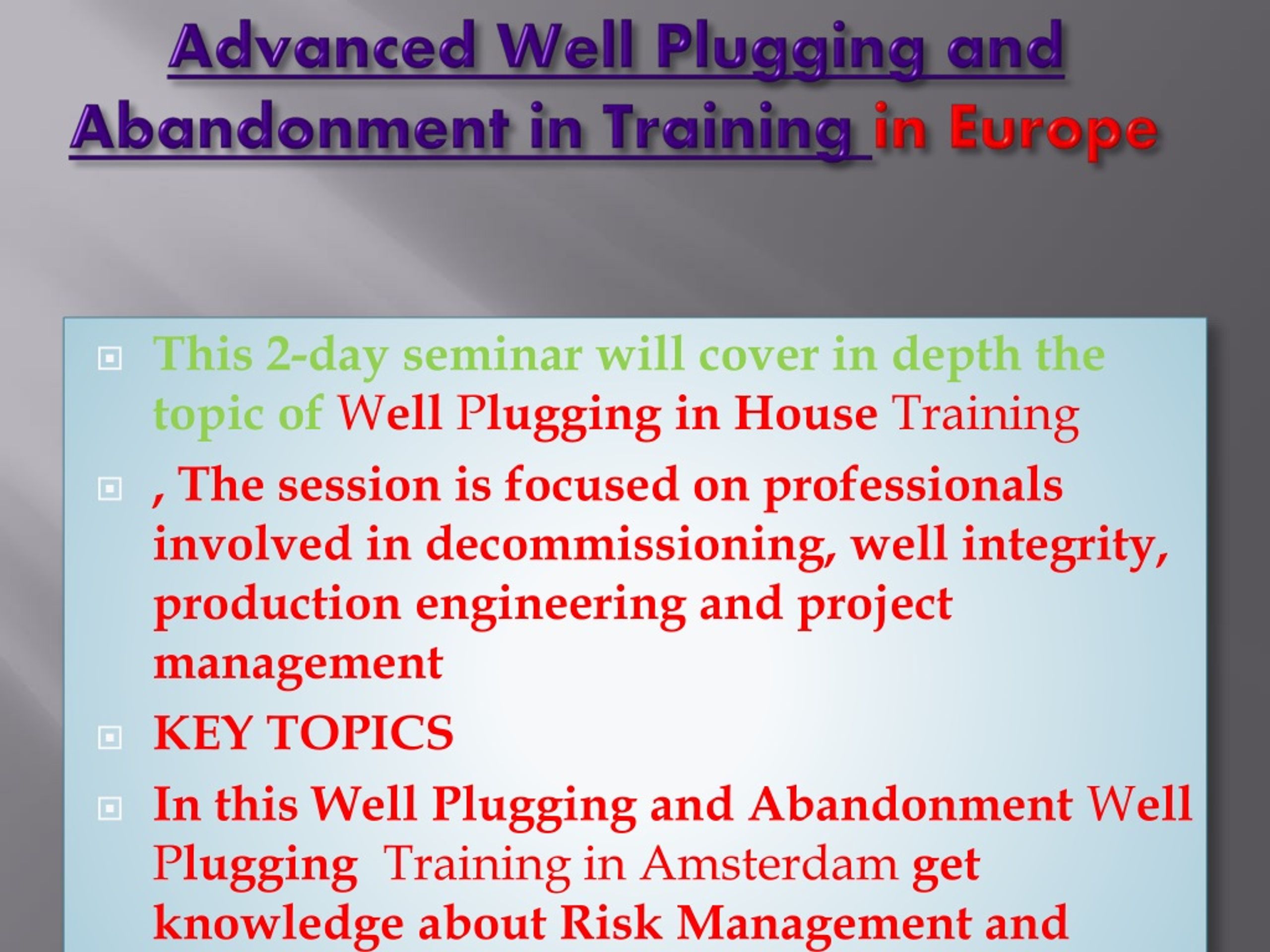 Advanced Well Plugging and Abandonment in Training in Europe

This 2-day seminar will cover in depth the topic of Well Plugging in House Training

, The session is focused on professionals involved in decommissioning, well integrity, production engineering and project management

KEY TOPICS

In this Well Plugging and Abandonment Well Plugging Training in Amsterdam get knowledge about Risk Management and